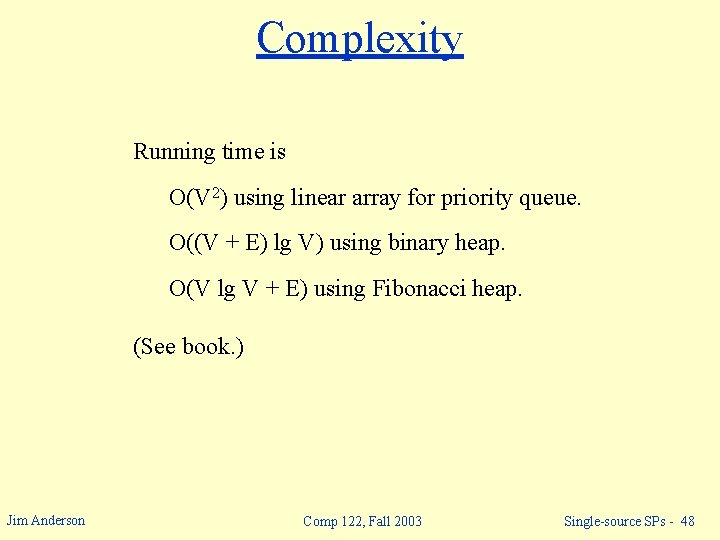 Complexity

Running time is

$O(V^2)$ using linear array for priority queue.

$O((V + E) \lg V)$ using binary heap.

$O(V \lg V + E)$ using Fibonacci heap.

(See book.)

Jim Anderson

Comp 122, Fall 2003

Single-source SPs - 48